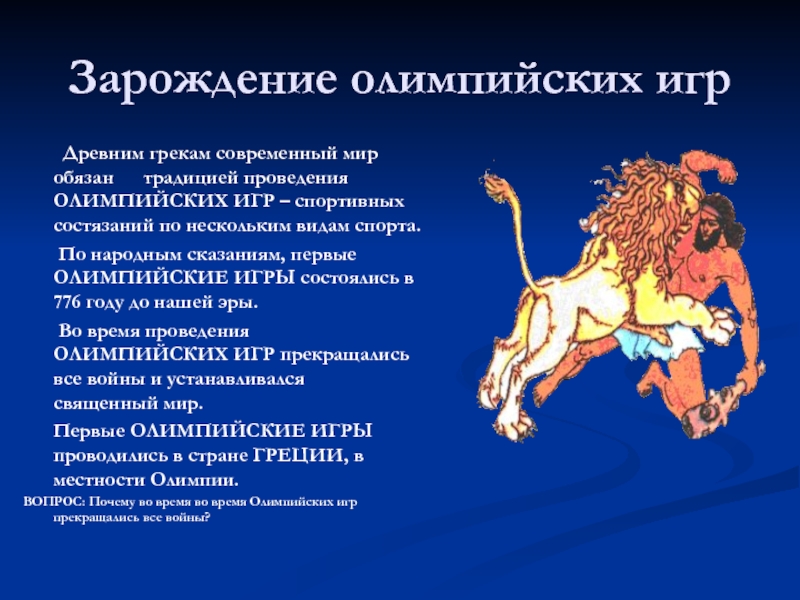 Зарождение олимпийских игр

Древним грекам современный мир обязан традицией проведения ОЛИМПИЙСКИХ ИГР – спортивных состязаний по нескольким видам спорта.

По народным сказаниям, первые ОЛИМПИЙСКИЕ ИГРЫ состоялись в 776 году до нашей эры.

Во время проведения ОЛИМПИЙСКИХ ИГР прекращались все войны и устанавливался священный мир.

Первые ОЛИМПИЙСКИЕ ИГРЫ проводились в стране ГРЕЦИИ, в местности Олимпии.

ВОПРОС: Почему во время во время Олимпийских игр прекращались все войны?